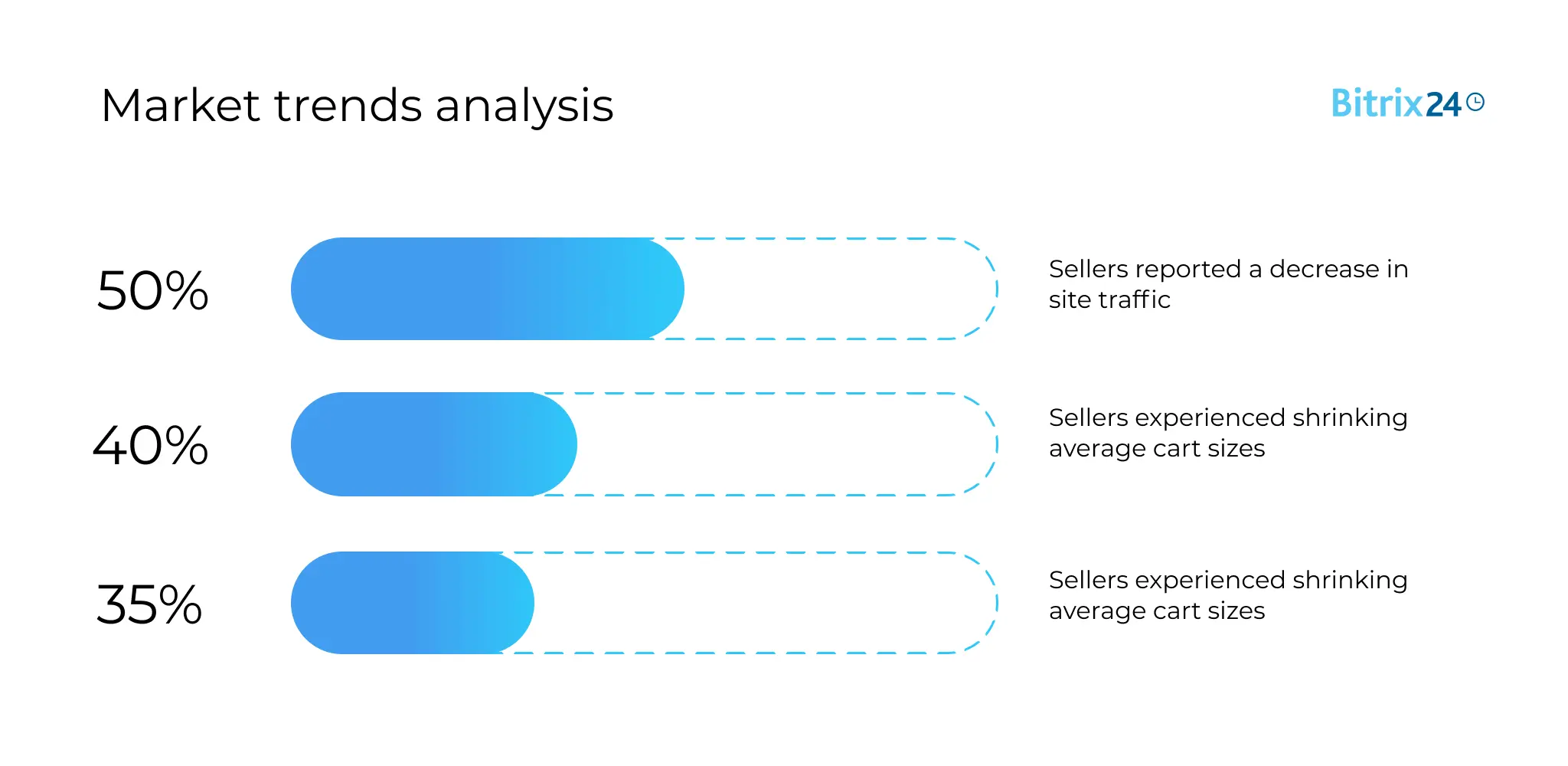 Market trends analysis

Bitrix24

50%

Sellers reported a decrease in site traffic

40%

Sellers experienced shrinking average cart sizes

35%

Sellers experienced shrinking average cart sizes